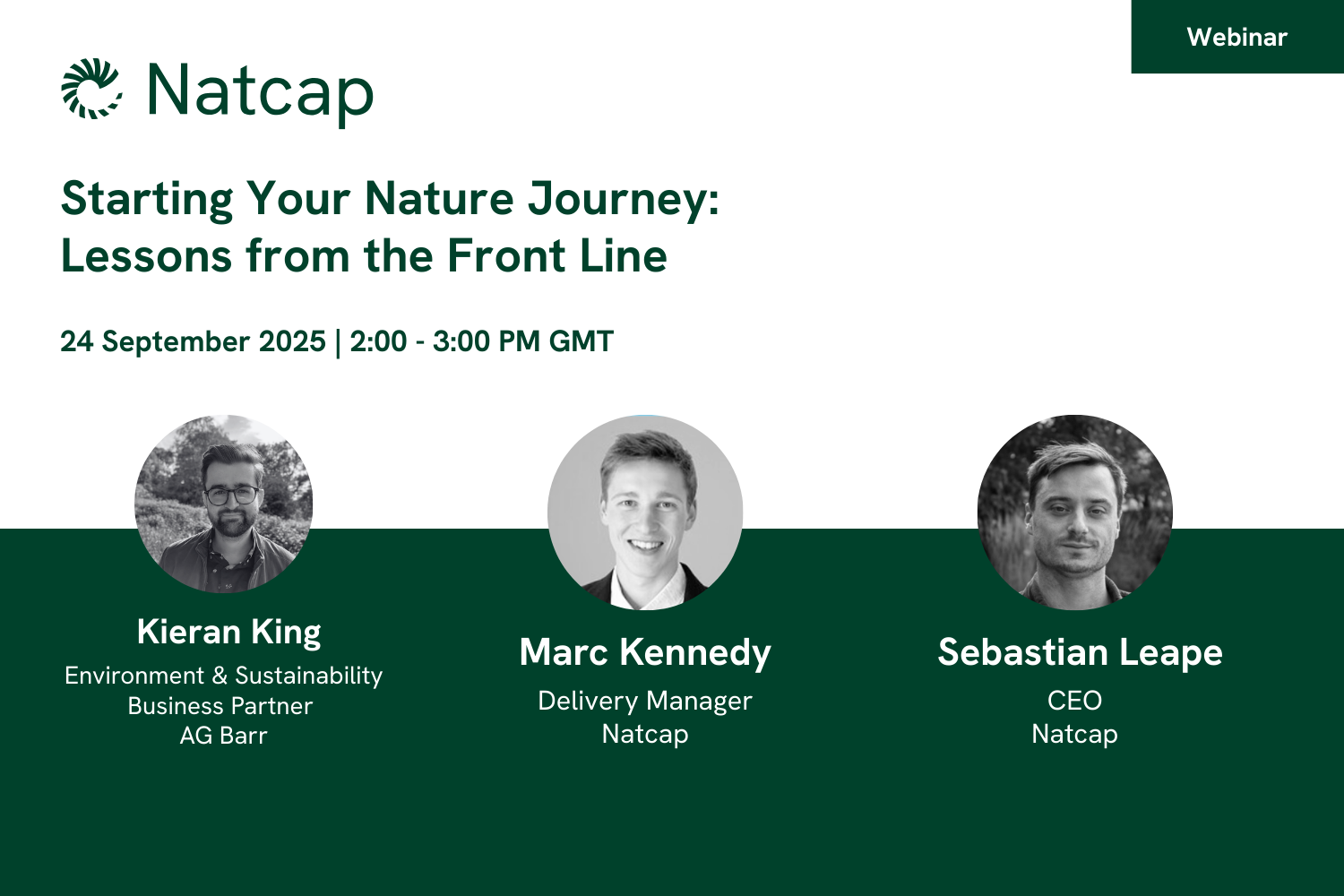 Webinar

Natcap

Starting Your Nature Journey: Lessons from the Front Line

24 September 2025 | 2:00 - 3:00 PM GMT

Kieran King
Environment & Sustainability Business Partner
AG Barr

Marc Kennedy
Delivery Manager
Natcap

Sebastian Leape
CEO
Natcap